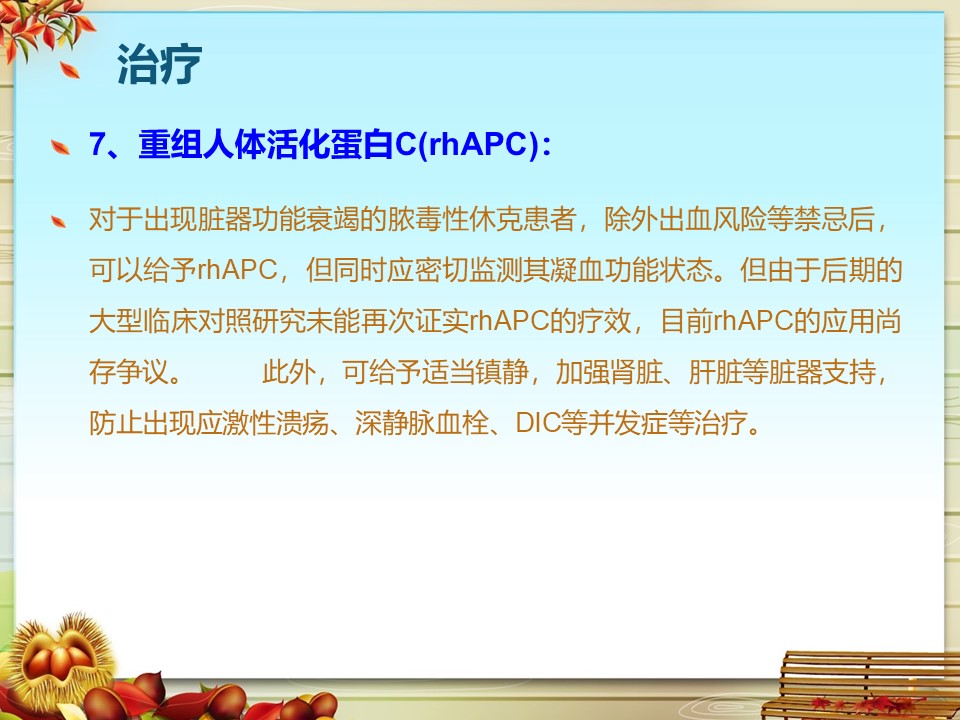 治疗

7、重组人体活化蛋白C(rhAPC)：

对于出现脏器功能衰竭的脓毒性休克患者，除外出血风险等禁忌后，可以给予rhAPC，但同时应密切监测其凝血功能状态。但由于后期的大型临床对照研究未能再次证实rhAPC的疗效，目前rhAPC的应用尚存争议。 此外，可给予适当镇静，加强肾脏、肝脏等脏器支持，防止出现应激性溃疡、深静脉血栓、DIC等并发症等治疗。